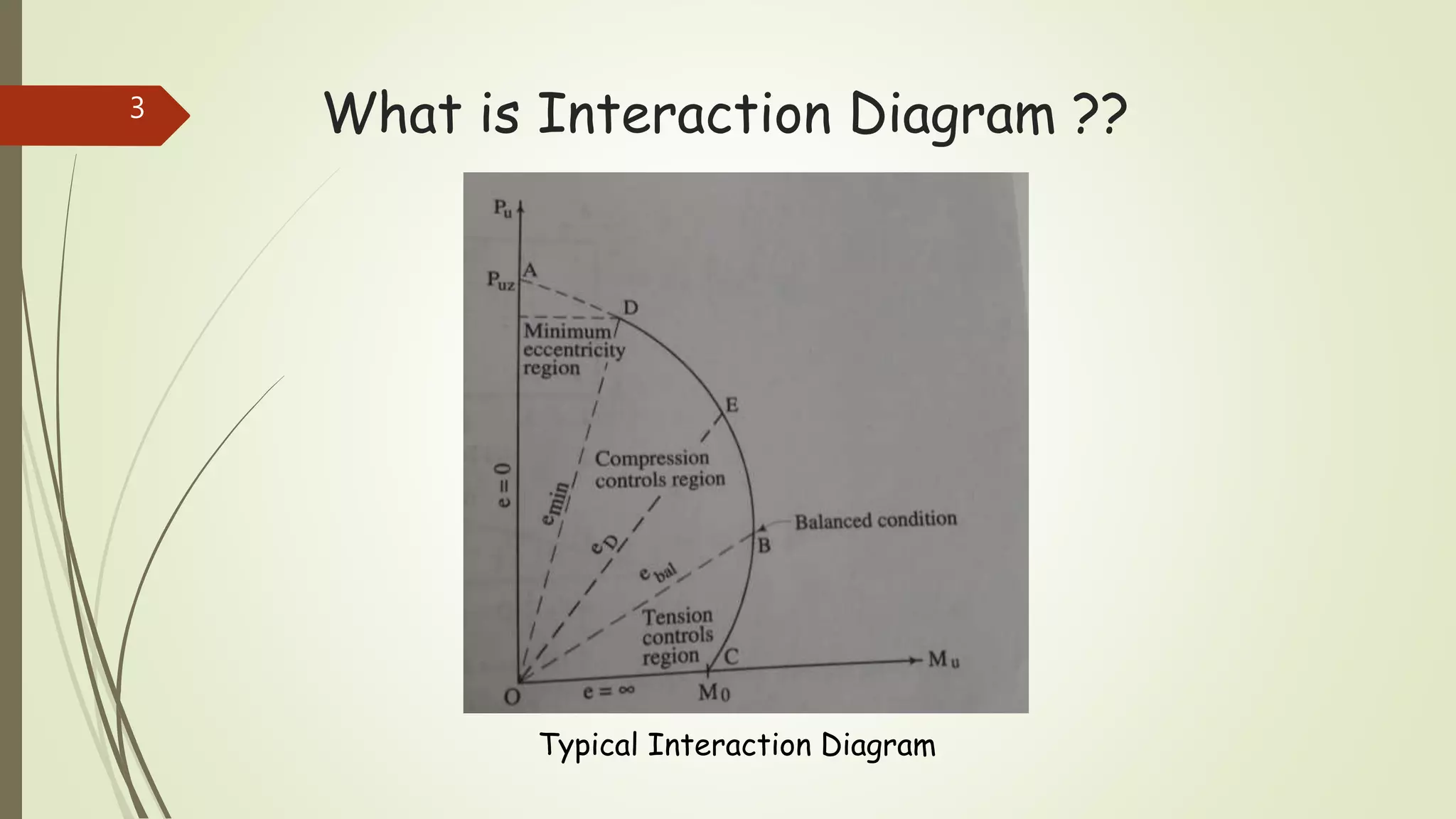 3

What is Interaction Diagram ??

$P_u$

$P_{uz}$

A

D

Minimum eccentricity region

E

Compression controls region

$e = 0$

$e_{min}$

$e_D$

$e_{bal}$

Balanced condition

B

Tension controls region

C

$M_u$

O

$e = \infty$

$M_0$

Typical Interaction Diagram